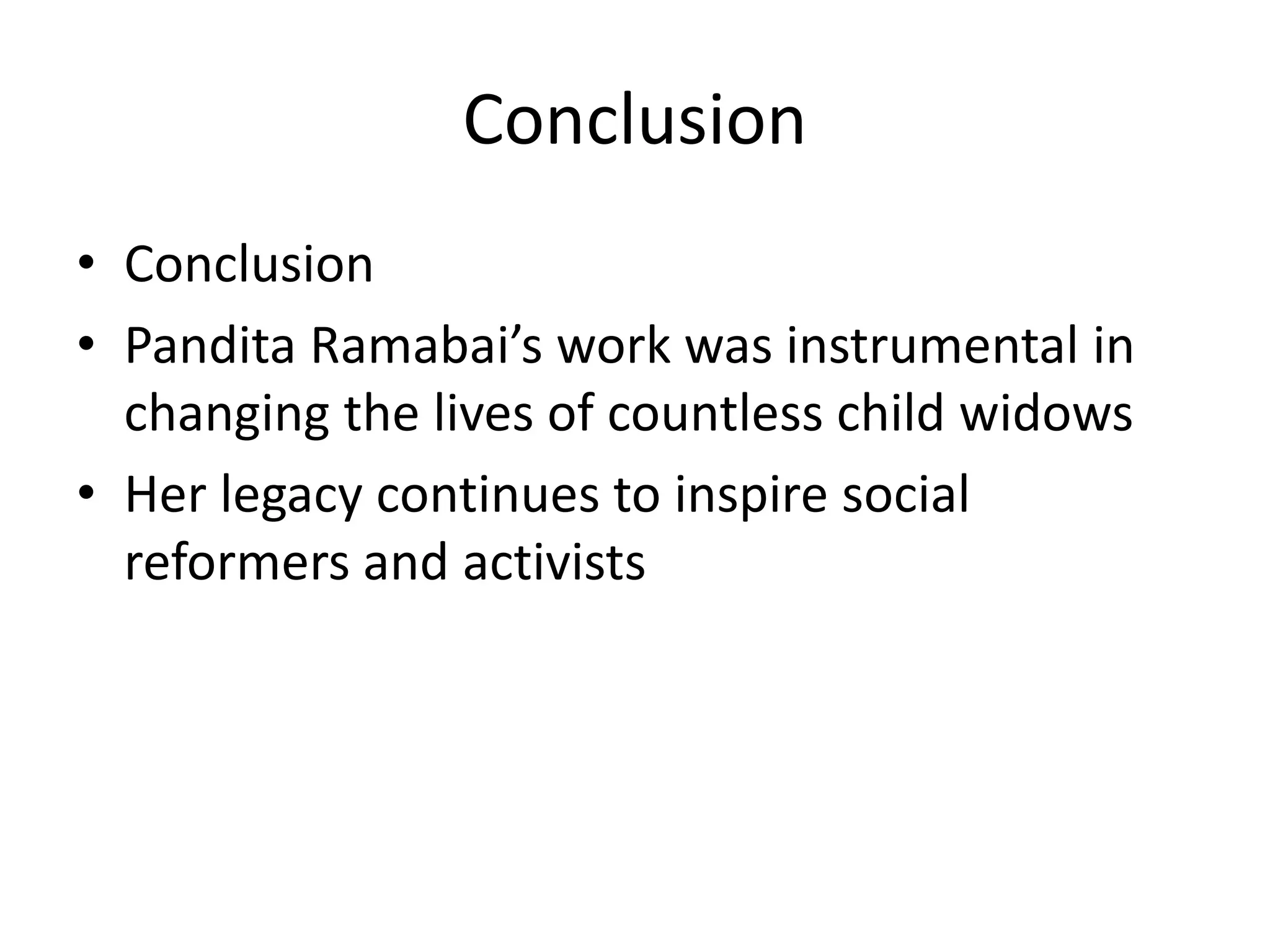 Conclusion

• Conclusion
• Pandita Ramabai’s work was instrumental in changing the lives of countless child widows
• Her legacy continues to inspire social reformers and activists